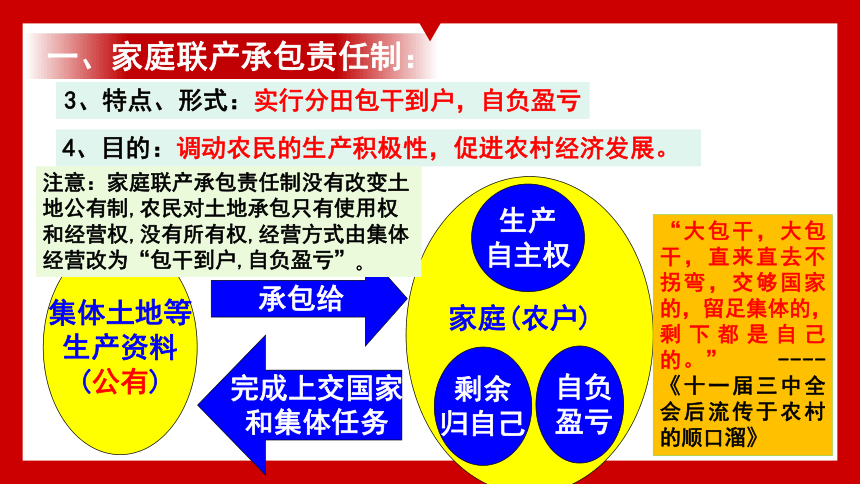 一、家庭联产承包责任制：

3、特点、形式：实行分田包干到户，自负盈亏

4、目的：调动农民的生产积极性，促进农村经济发展。

注意：家庭联产承包责任制没有改变土地公有制，农民对土地承包只有使用权和经营权，没有所有权，经营方式由集体经营改为“包干到户，自负盈亏”。

集体土地等生产资料（公有）

承包给

完成上交国家和集体任务

生产自主权

家庭（农户）

剩余归自己

自负盈亏

“大包干，大包干，直来直去不拐弯，交够国家的，留足集体的，剩下都是自己的。” ----《十一届三中全会后流传于农村的顺口溜》